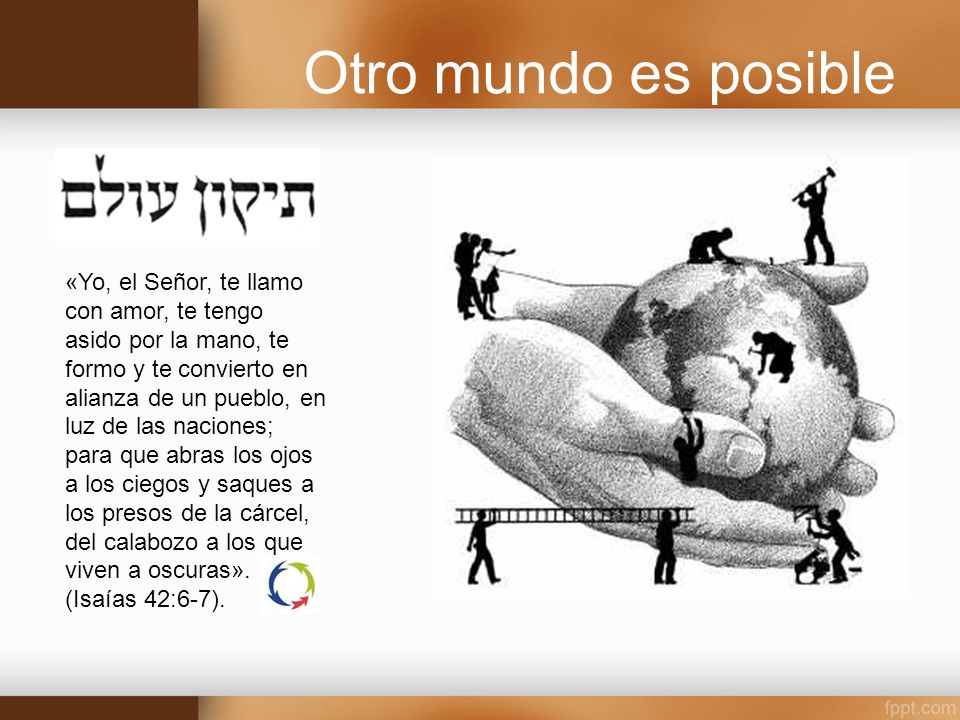 Otro mundo es posible

תיקון עולם

«Yo, el Señor, te llamo con amor, te tengo asido por la mano, te formo y te convierto en alianza de un pueblo, en luz de las naciones; para que abras los ojos a los ciegos y saques a los presos de la cárcel, del calabozo a los que viven a oscuras». (Isaías 42:6-7).

fppt.com